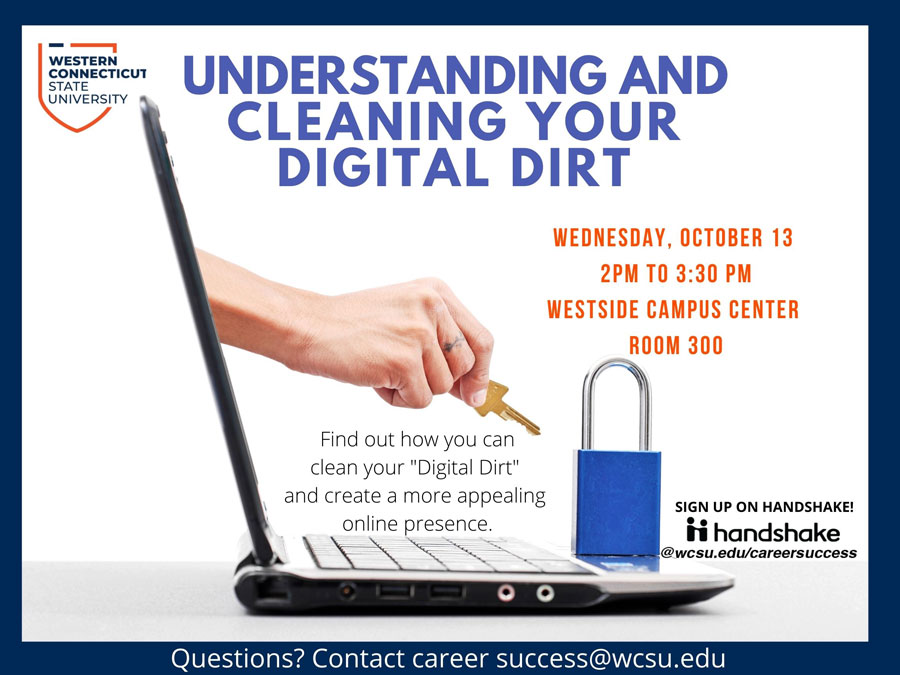 WESTERN CONNECTICUT STATE UNIVERSITY

UNDERSTANDING AND CLEANING YOUR DIGITAL DIRT

WEDNESDAY, OCTOBER 13
2PM TO 3:30 PM
WESTSIDE CAMPUS CENTER
ROOM 300

Find out how you can clean your "Digital Dirt" and create a more appealing online presence.

SIGN UP ON HANDSHAKE!
handshake
@wcsu.edu/careersuccess

Questions? Contact career success@wcsu.edu